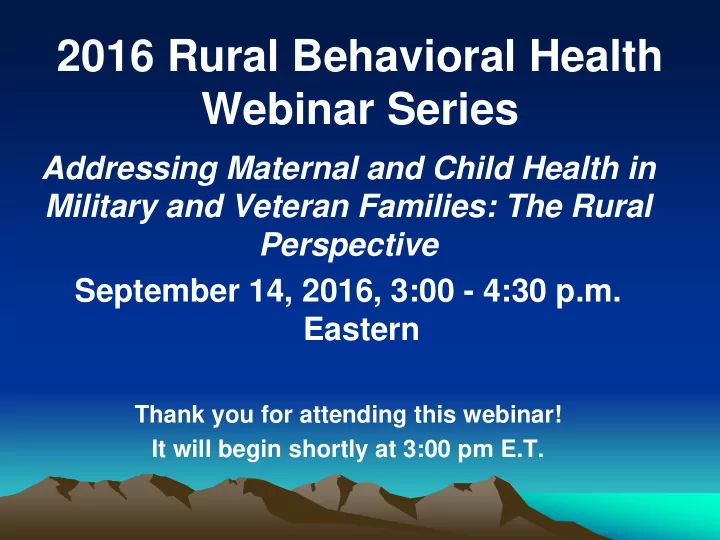 2016 Rural Behavioral Health Webinar Series

Addressing Maternal and Child Health in Military and Veteran Families: The Rural Perspective

September 14, 2016, 3:00 - 4:30 p.m. Eastern

Thank you for attending this webinar!
It will begin shortly at 3:00 pm E.T.